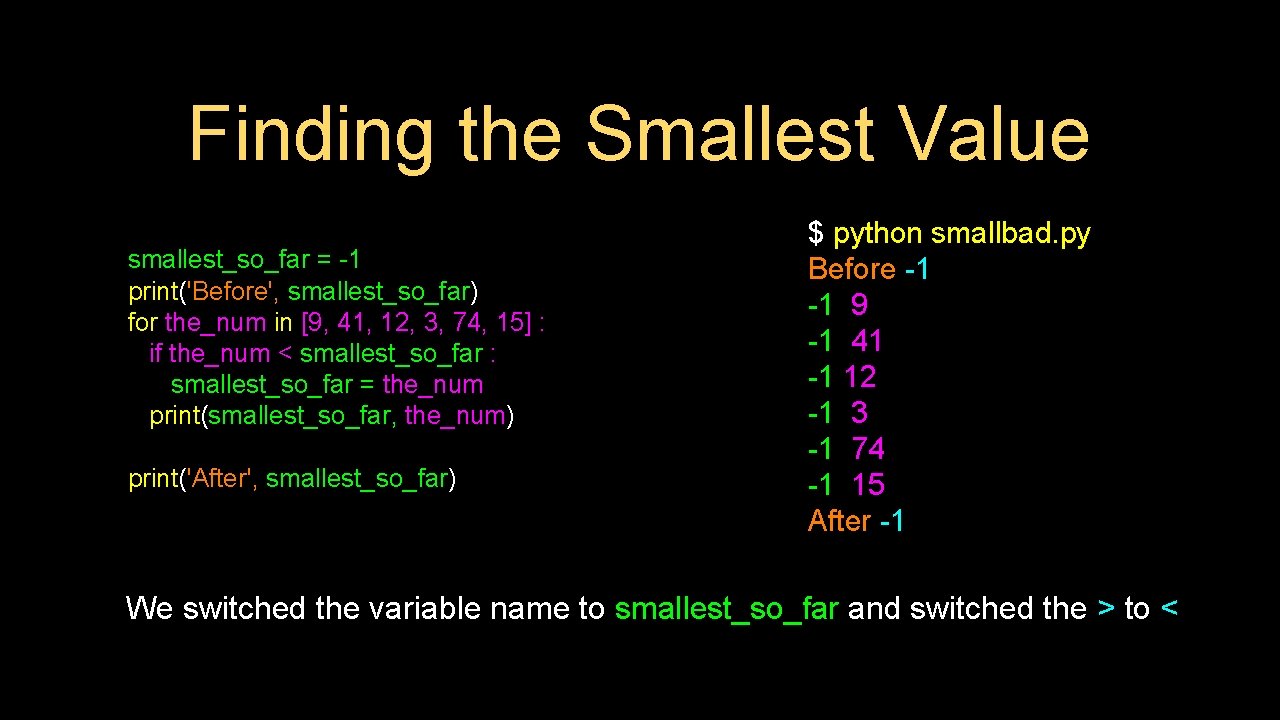 Finding the Smallest Value

smallest_so_far = -1
print('Before', smallest_so_far)
for the_num in [9, 41, 12, 3, 74, 15] :
  if the_num < smallest_so_far :
    smallest_so_far = the_num
  print(smallest_so_far, the_num)

print('After', smallest_so_far)

$ python smallbad.py
Before -1
-1 9
-1 41
-1 12
-1 3
-1 74
-1 15
After -1

We switched the variable name to smallest_so_far and switched the > to <